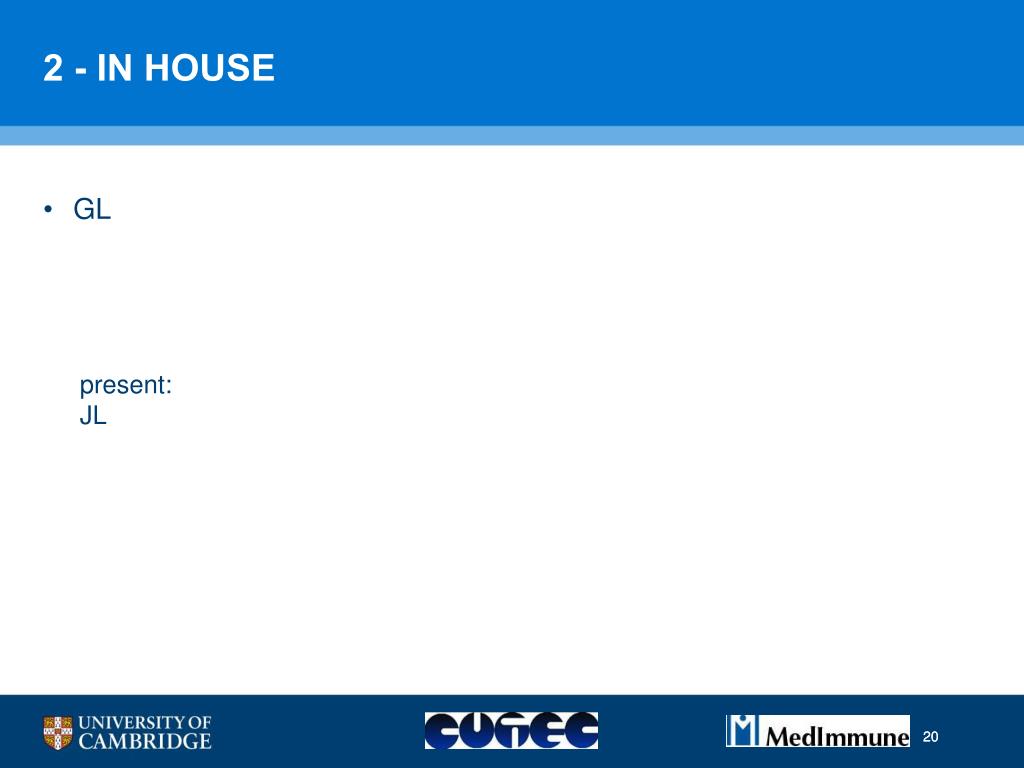 2 - IN HOUSE

• GL

present:
JL

UNIVERSITY OF CAMBRIDGE

CUTEC

MedImmune

20